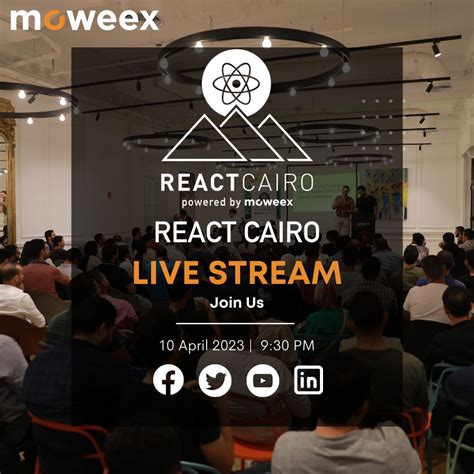 moweex

REACTCAIRO
powered by moweex

REACT CAIRO
LIVE STREAM
Join Us

10 April 2023 | 9:30 PM

in